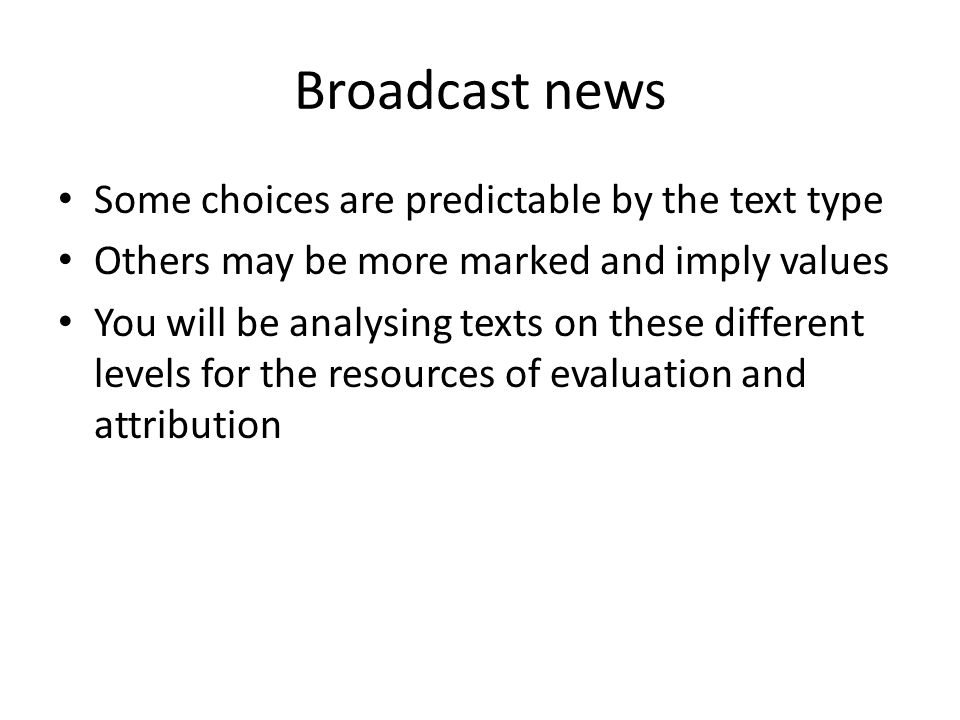 Broadcast news

• Some choices are predictable by the text type
• Others may be more marked and imply values
• You will be analysing texts on these different levels for the resources of evaluation and attribution